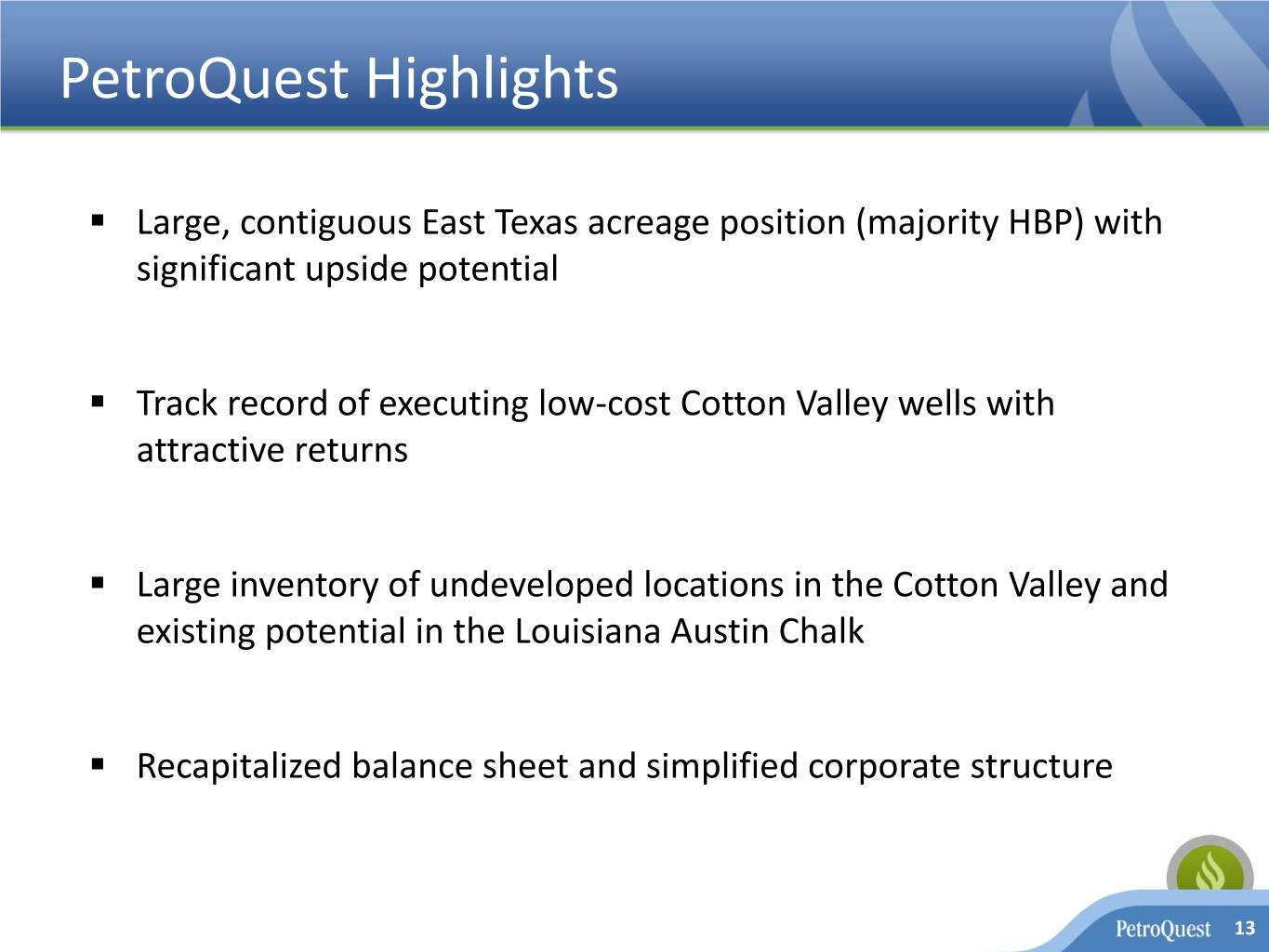 PetroQuest Highlights

▪ Large, contiguous East Texas acreage position (majority HBP) with significant upside potential

▪ Track record of executing low-cost Cotton Valley wells with attractive returns

▪ Large inventory of undeveloped locations in the Cotton Valley and existing potential in the Louisiana Austin Chalk

▪ Recapitalized balance sheet and simplified corporate structure

PetroQuest 13